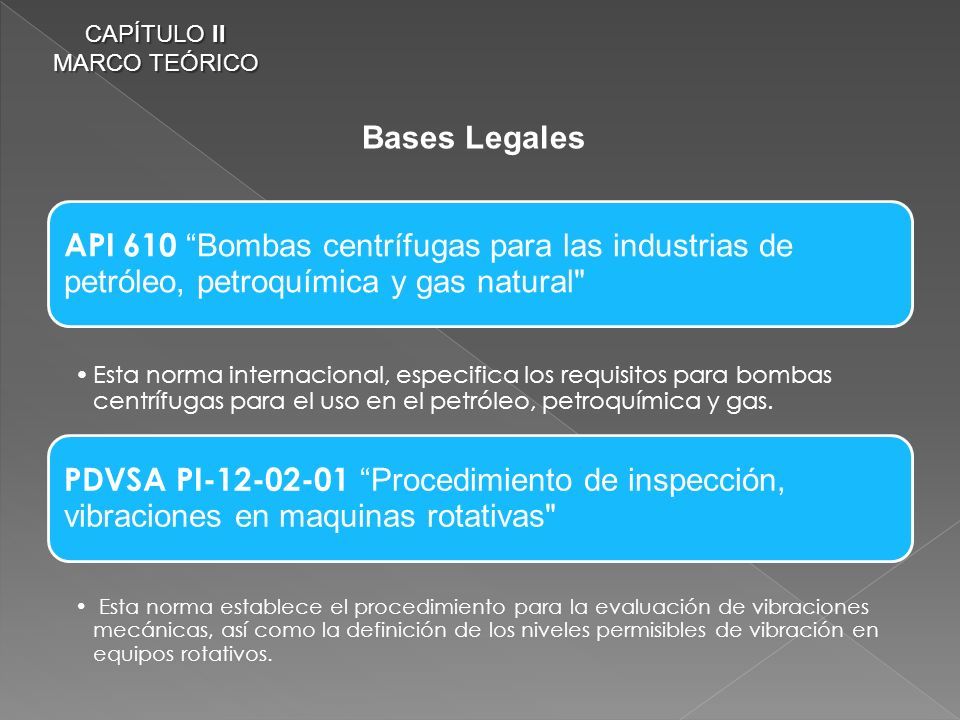 CAPÍTULO II
MARCO TEÓRICO

Bases Legales

API 610 “Bombas centrífugas para las industrias de petróleo, petroquímica y gas natural"

• Esta norma internacional, especifica los requisitos para bombas centrífugas para el uso en el petróleo, petroquímica y gas.

PDVSA PI-12-02-01 “Procedimiento de inspección, vibraciones en maquinas rotativas"

• Esta norma establece el procedimiento para la evaluación de vibraciones mecánicas, así como la definición de los niveles permisibles de vibración en equipos rotativos.